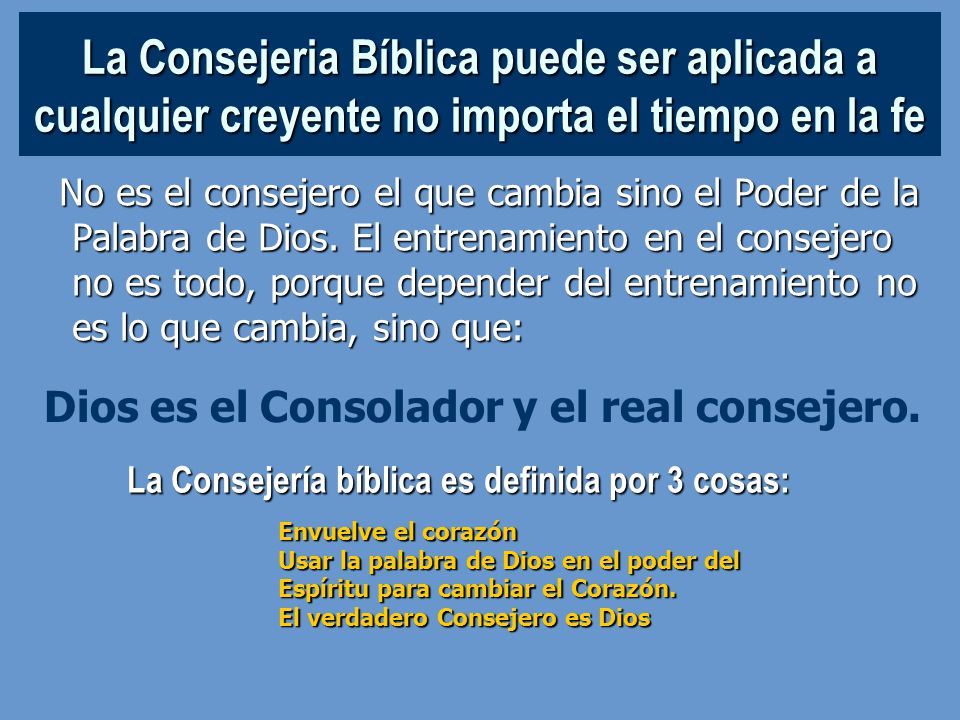 La Consejeria Bíblica puede ser aplicada a cualquier creyente no importa el tiempo en la fe

No es el consejero el que cambia sino el Poder de la Palabra de Dios. El entrenamiento en el consejero no es todo, porque depender del entrenamiento no es lo que cambia, sino que:

Dios es el Consolador y el real consejero.

La Consejería bíblica es definida por 3 cosas:

Envuelve el corazón
Usar la palabra de Dios en el poder del Espíritu para cambiar el Corazón.
El verdadero Consejero es Dios